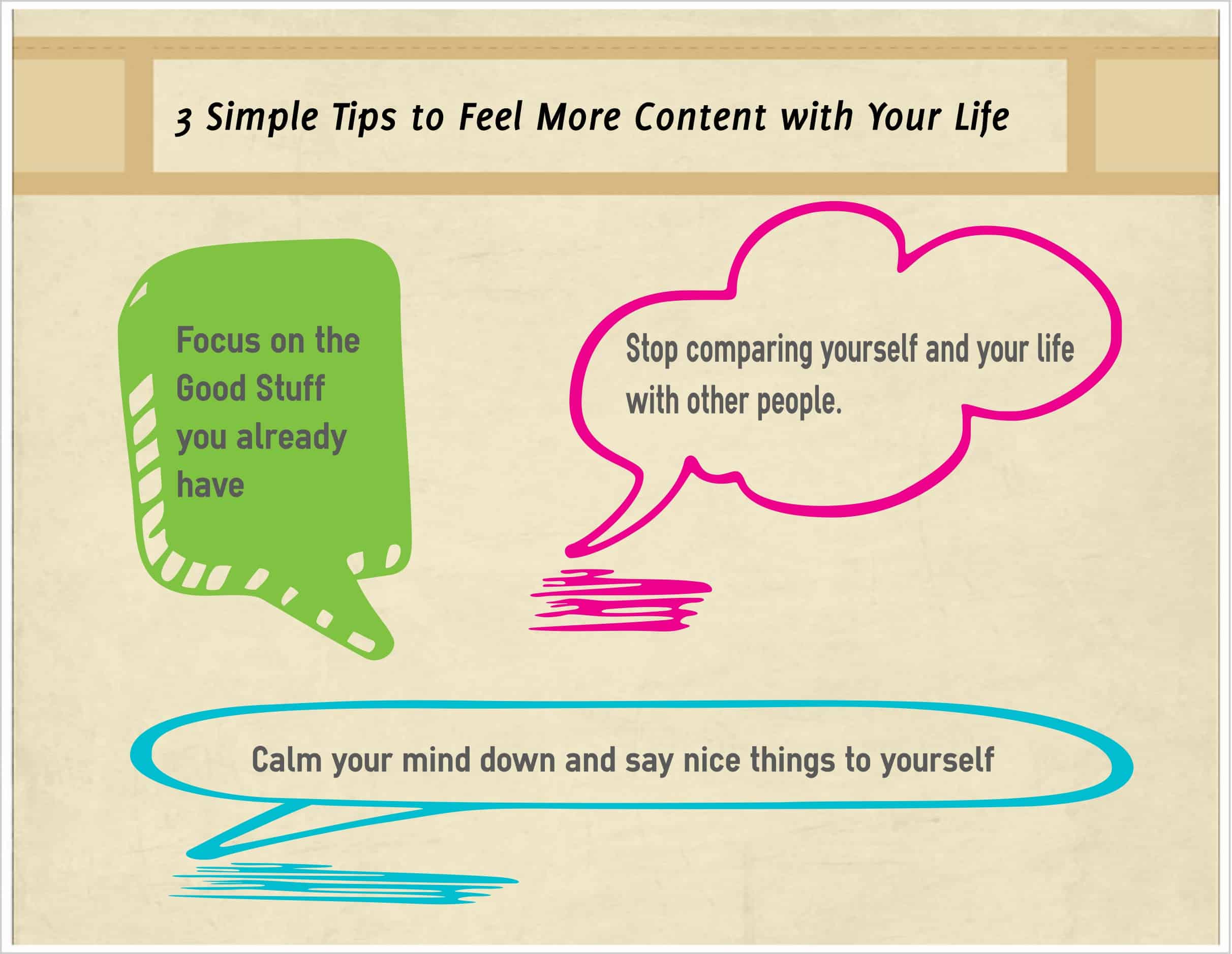 3 Simple Tips to Feel More Content with Your Life

Focus on the Good Stuff you already have

Stop comparing yourself and your life with other people.

Calm your mind down and say nice things to yourself